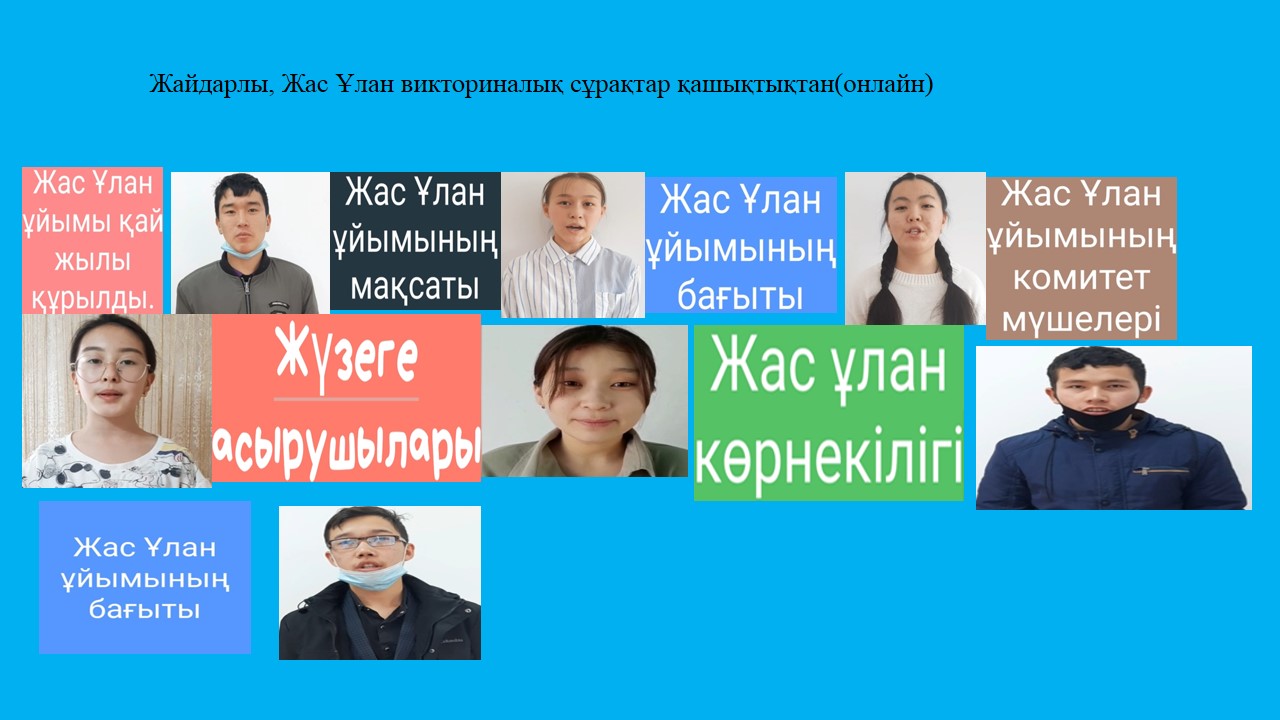 Жайдарлы, Жас Ұлан викториналық сұрақтар қашықтықтан(онлайн)

Жас Ұлан ұйымы қай жылы құрылды.

Жас Ұлан ұйымының мақсаты

Жас Ұлан ұйымының бағыты

Жас Ұлан ұйымының комитет мүшелері

Жүзеге асырушылары

Жас ұлан көрнекілігі

Жас Ұлан ұйымының бағыты